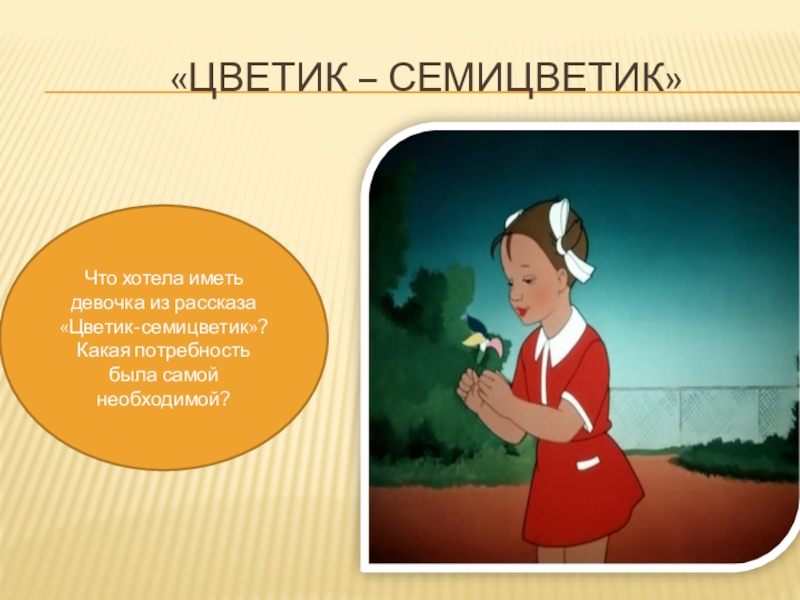 «ЦВЕТИК – СЕМИЦВЕТИК»

Что хотела иметь девочка из рассказа «Цветик-семицветик»? Какая потребность была самой необходимой?